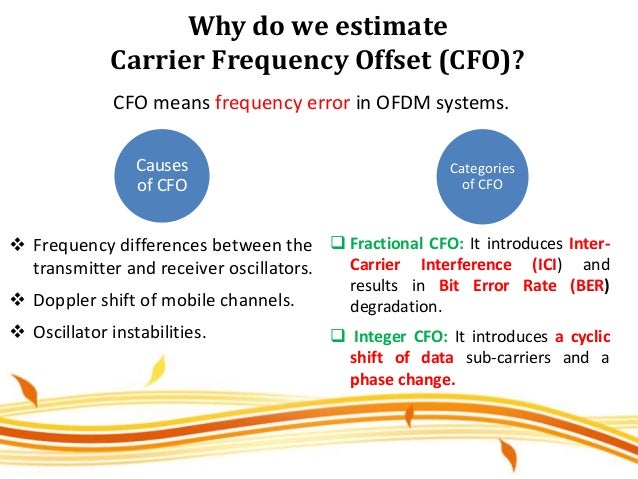 Why do we estimate
Carrier Frequency Offset (CFO)?

CFO means frequency error in OFDM systems.

Causes of CFO

❖ Frequency differences between the transmitter and receiver oscillators.

❖ Doppler shift of mobile channels.

❖ Oscillator instabilities.

Categories of CFO

❑ Fractional CFO: It introduces Inter-Carrier Interference (ICI) and results in Bit Error Rate (BER) degradation.

❑ Integer CFO: It introduces a cyclic shift of data sub-carriers and a phase change.